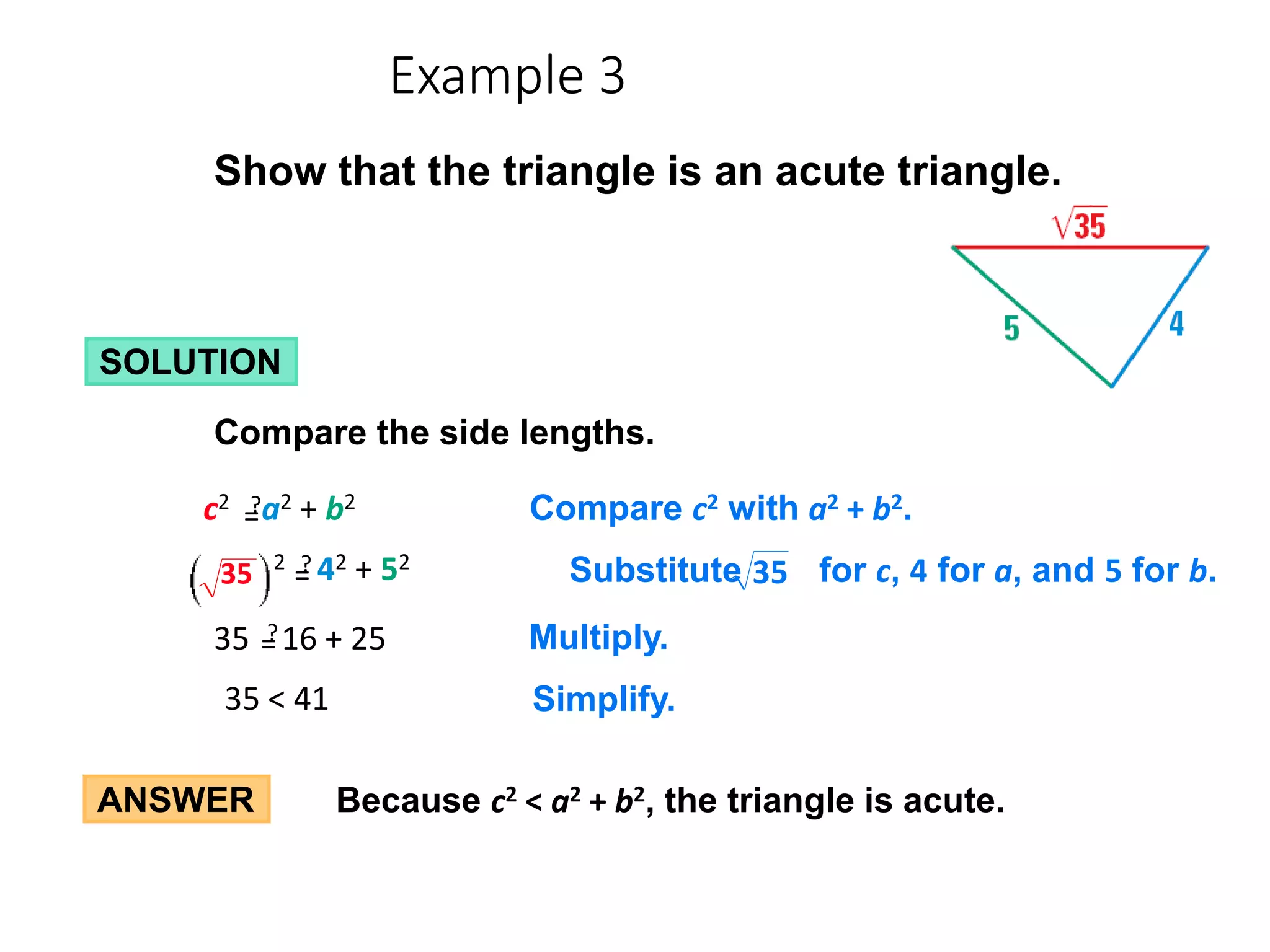 Example 3

Show that the triangle is an acute triangle.

$\sqrt{35}$

5

4

SOLUTION

Compare the side lengths.

$c^2 \stackrel{?}{=} a^2 + b^2$ Compare $c^2$ with $a^2 + b^2$.

$(\sqrt{35})^2 \stackrel{?}{=} 4^2 + 5^2$ Substitute $\sqrt{35}$ for $c$, 4 for $a$, and 5 for $b$.

$35 \stackrel{?}{=} 16 + 25$ Multiply.

$35 < 41$ Simplify.

ANSWER Because $c^2 < a^2 + b^2$, the triangle is acute.